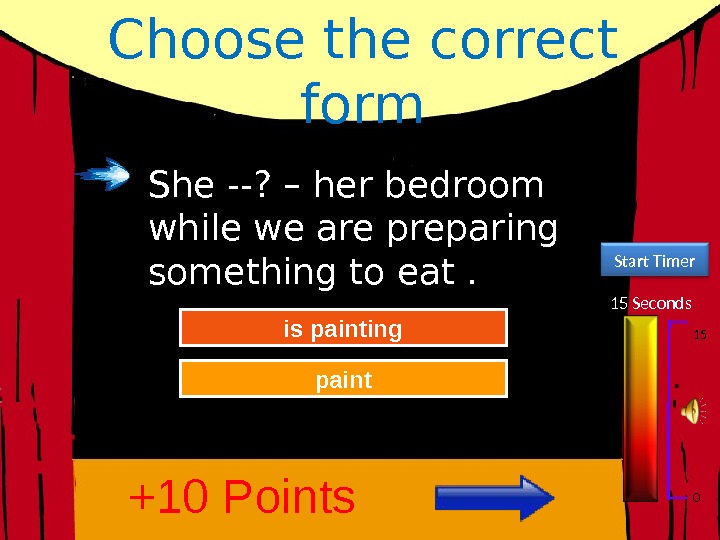 Choose the correct form

She --? – her bedroom while we are preparing something to eat .

is painting

paint

Start Timer

15 Seconds

15

0

+10 Points